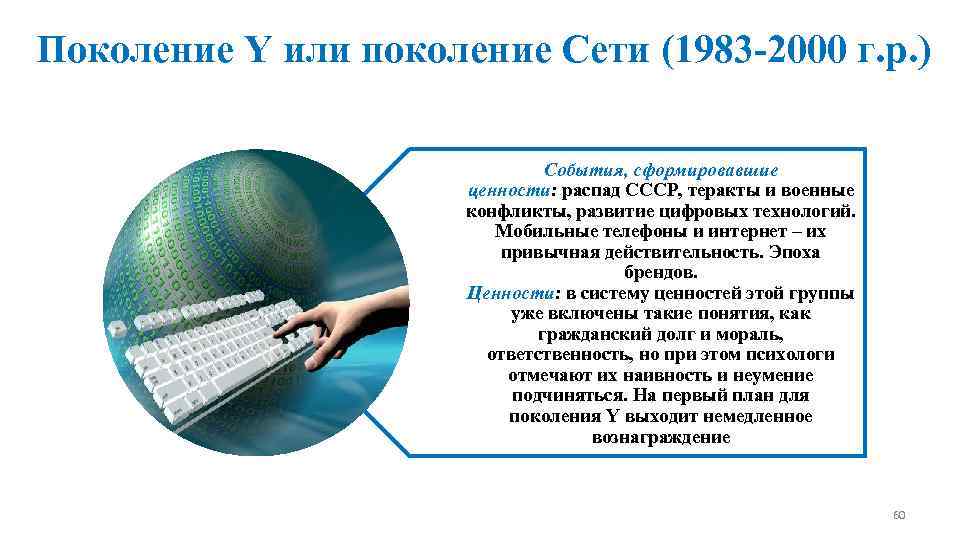 Поколение Y или поколение Сети (1983-2000 г.р.)

События, сформировавшие ценности: распад СССР, теракты и военные конфликты, развитие цифровых технологий. Мобильные телефоны и интернет – их привычная действительность. Эпоха брендов.
Ценности: в систему ценностей этой группы уже включены такие понятия, как гражданский долг и мораль, ответственность, но при этом психологи отмечают их наивность и неумение подчиняться. На первый план для поколения Y выходит немедленное вознаграждение

60